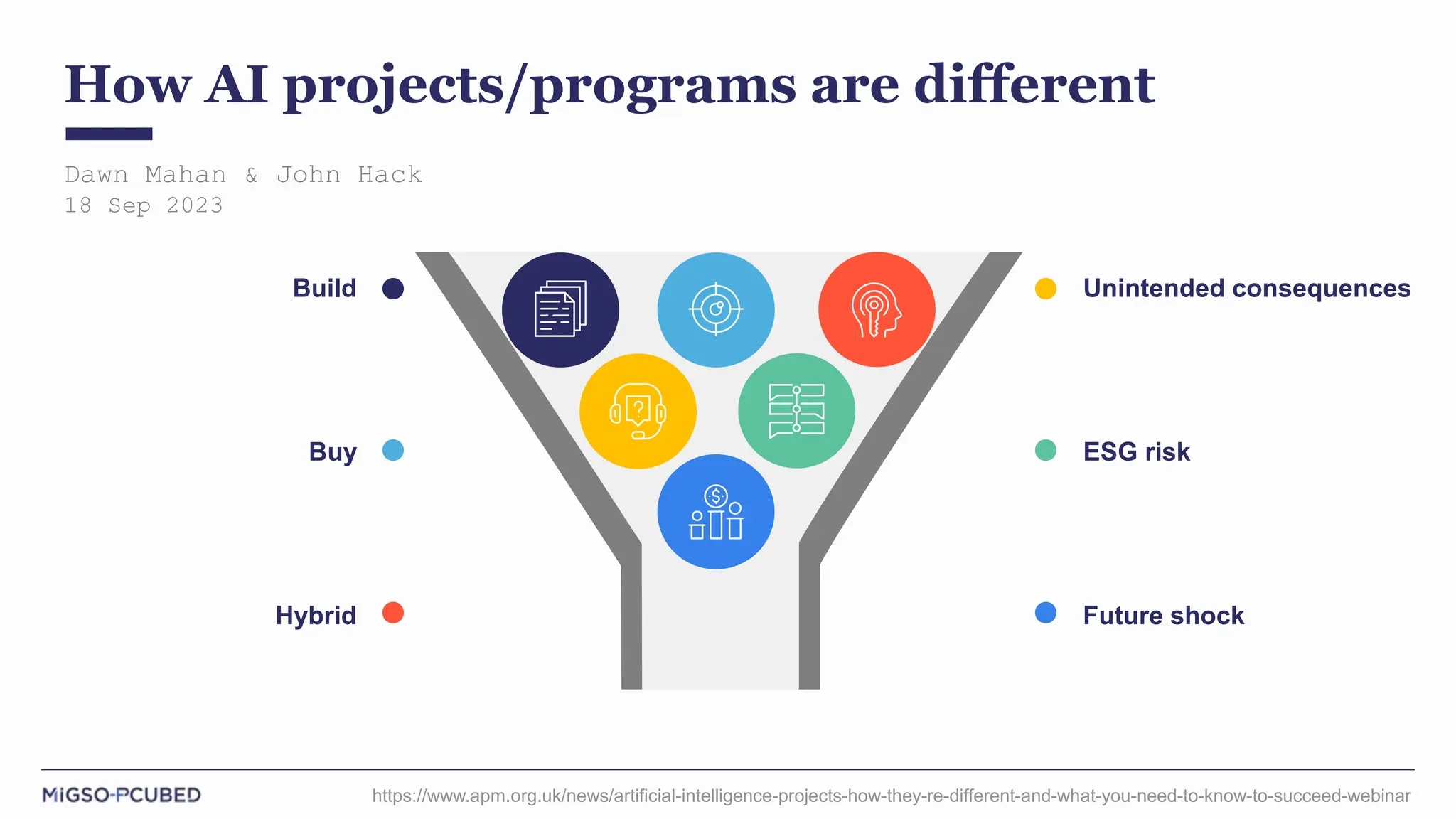 How AI projects/programs are different

Dawn Mahan & John Hack
18 Sep 2023

Build

Buy

Hybrid

Unintended consequences

ESG risk

Future shock

MiGSO-PCUBED

https://www.apm.org.uk/news/artificial-intelligence-projects-how-they-re-different-and-what-you-need-to-know-to-succeed-webinar